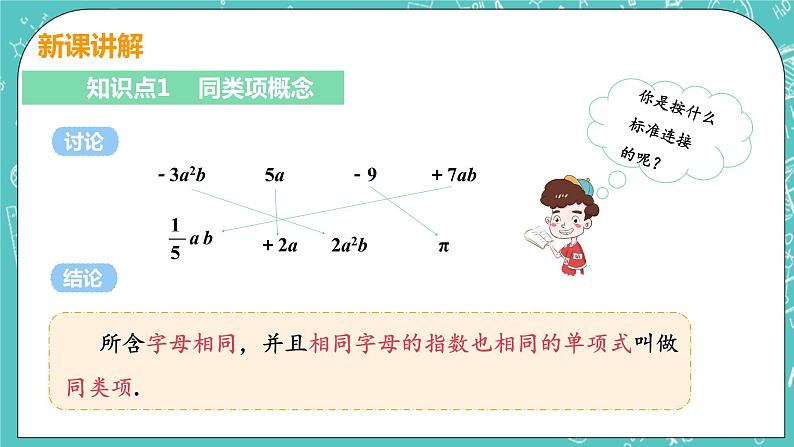 新课讲解

知识点1　同类项概念

讨论

$-3a^2b$　$5a$　$-9$　$+7ab$

$\frac{1}{5}ab$　$+2a$　$2a^2b$　$\pi$

你是按什么标准连接的呢？

结论

所含字母相同，并且相同字母的指数也相同的单项式叫做同类项.